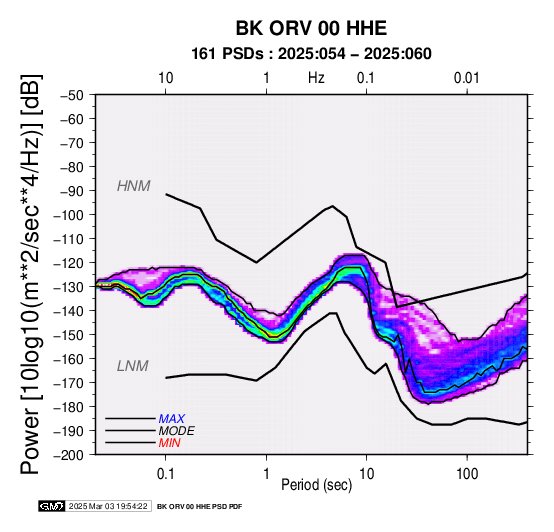 BK ORV 00 HHE
161 PSDs : 2025:054 – 2025:060

10
1
Hz
0.1
0.01

Power [10log10(m**2/sec**4/Hz)] [dB]

−50
−60
−70
−80
−90
−100
−110
−120
−130
−140
−150
−160
−170
−180
−190
−200

HNM
LNM

MAX
MODE
MIN

0.1
1
10
100
Period (sec)

GMT 2025 Mar 03 19:54:22 BK ORV 00 HHE PSD PDF